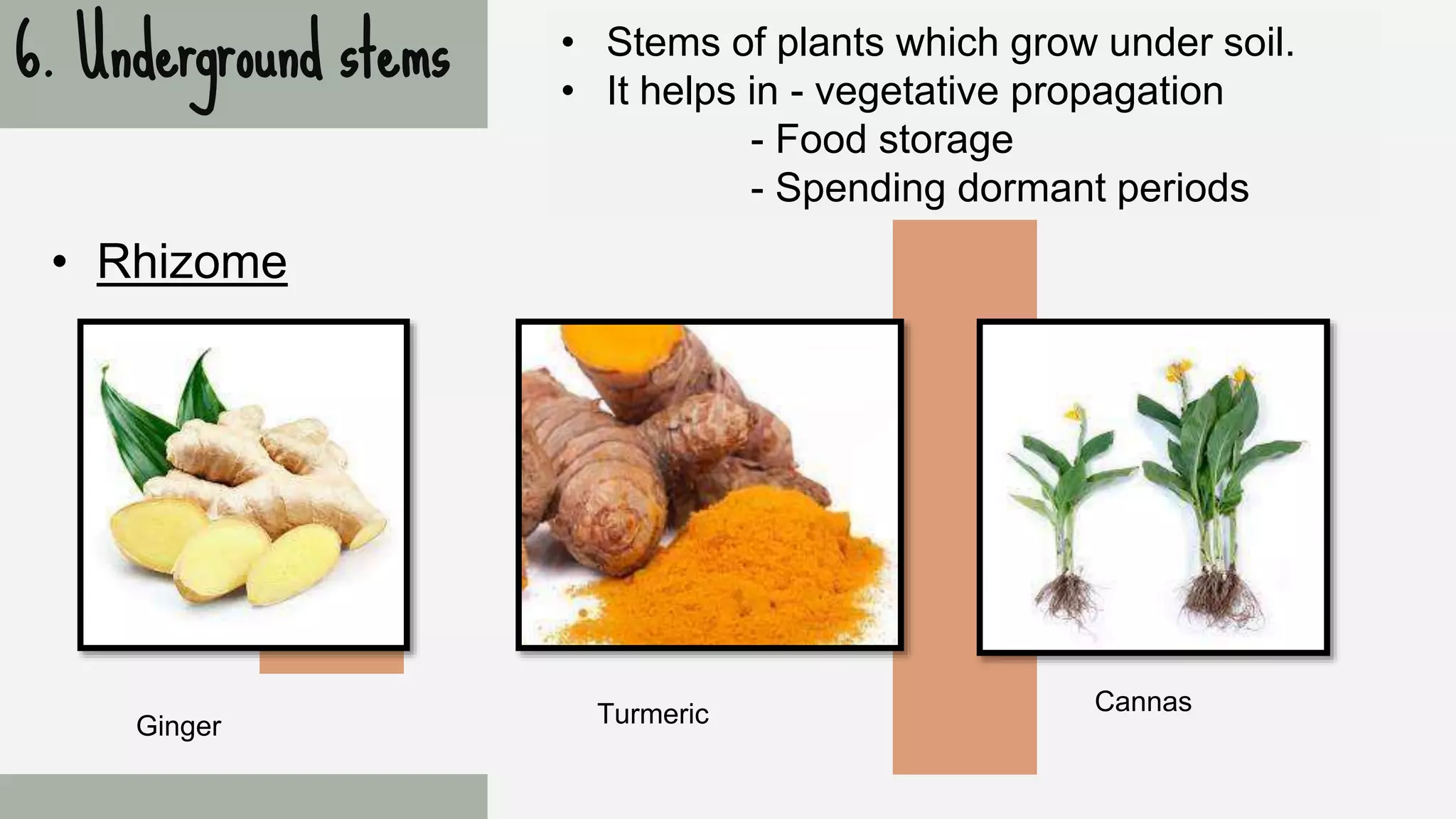 6. Underground stems

• Stems of plants which grow under soil.
• It helps in - vegetative propagation
- Food storage
- Spending dormant periods

• Rhizome

Ginger

Turmeric

Cannas